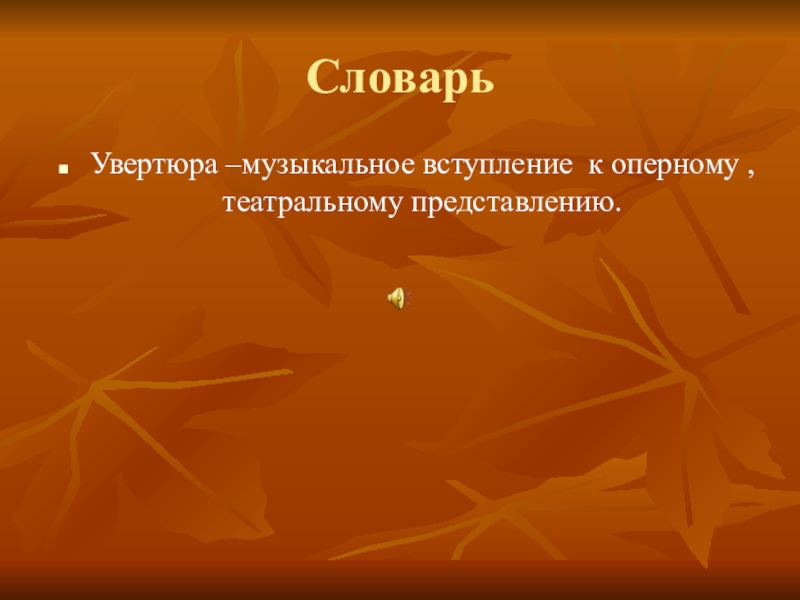 Словарь

Увертюра –музыкальное вступление к оперному , театральному представлению.